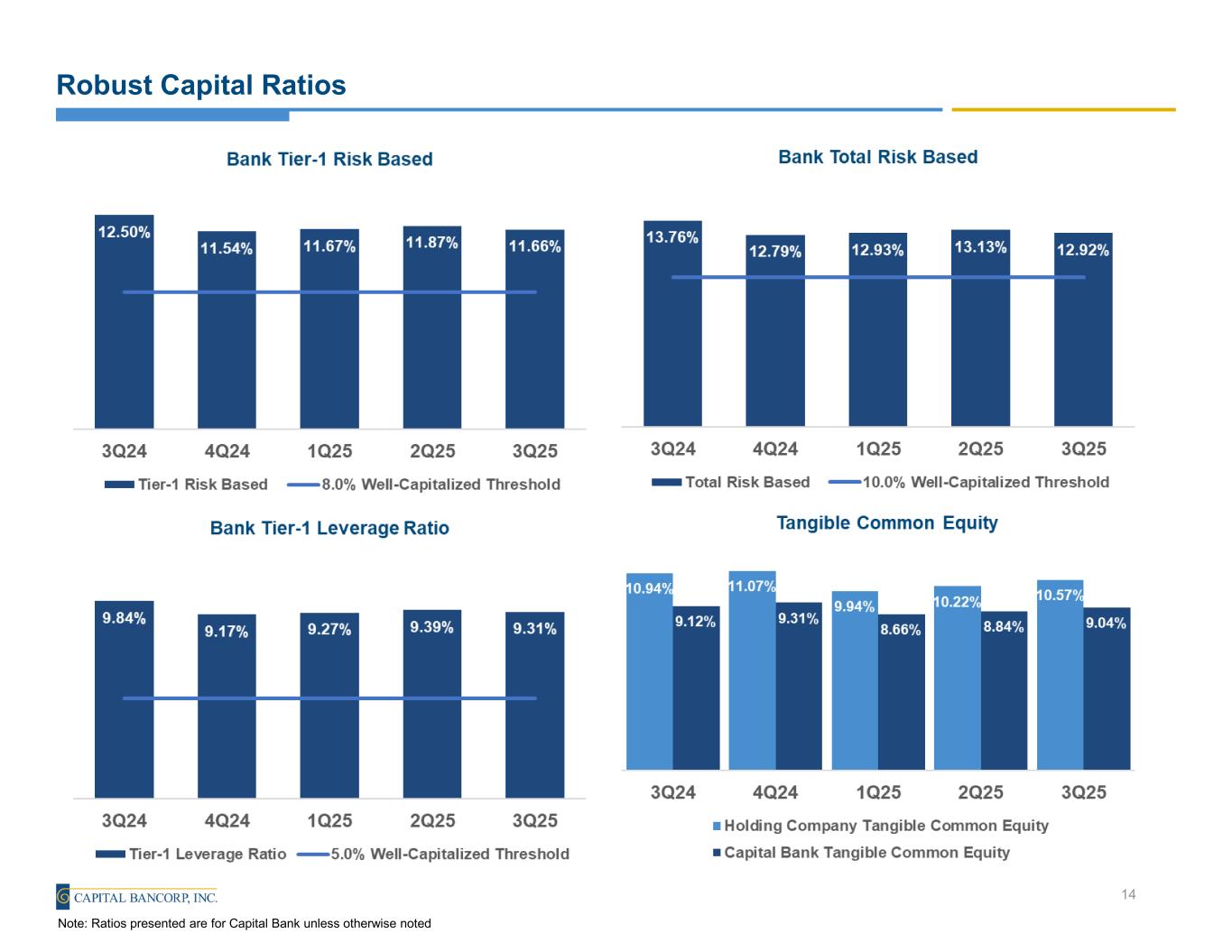 Robust Capital Ratios

Bank Tier-1 Risk Based

12.50% 11.54% 11.67% 11.87% 11.66%

3Q24 4Q24 1Q25 2Q25 3Q25

Tier-1 Risk Based 8.0% Well-Capitalized Threshold

Bank Total Risk Based

13.76% 12.79% 12.93% 13.13% 12.92%

3Q24 4Q24 1Q25 2Q25 3Q25

Total Risk Based 10.0% Well-Capitalized Threshold

Bank Tier-1 Leverage Ratio

9.84% 9.17% 9.27% 9.39% 9.31%

3Q24 4Q24 1Q25 2Q25 3Q25

Tier-1 Leverage Ratio 5.0% Well-Capitalized Threshold

Tangible Common Equity

10.94% 9.12% 11.07% 9.31% 9.94% 8.66% 10.22% 8.84% 10.57% 9.04%

3Q24 4Q24 1Q25 2Q25 3Q25

Holding Company Tangible Common Equity
Capital Bank Tangible Common Equity

CAPITAL BANCORP, INC.

14

Note: Ratios presented are for Capital Bank unless otherwise noted